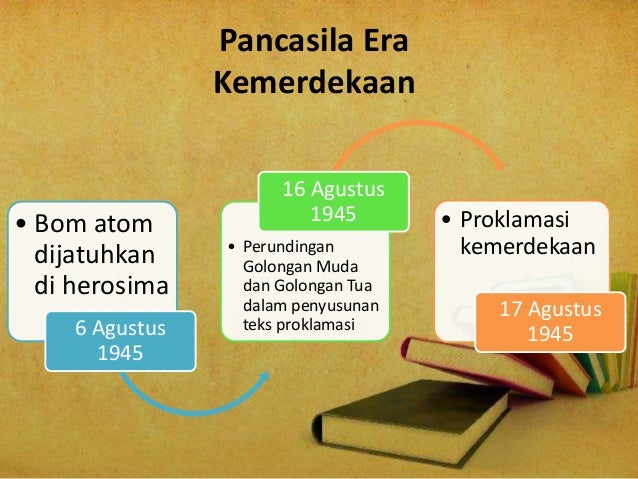 Pancasila Era Kemerdekaan

• Bom atom dijatuhkan di herosima

6 Agustus 1945

16 Agustus 1945

• Perundingan Golongan Muda dan Golongan Tua dalam penyusunan teks proklamasi

• Proklamasi kemerdekaan

17 Agustus 1945